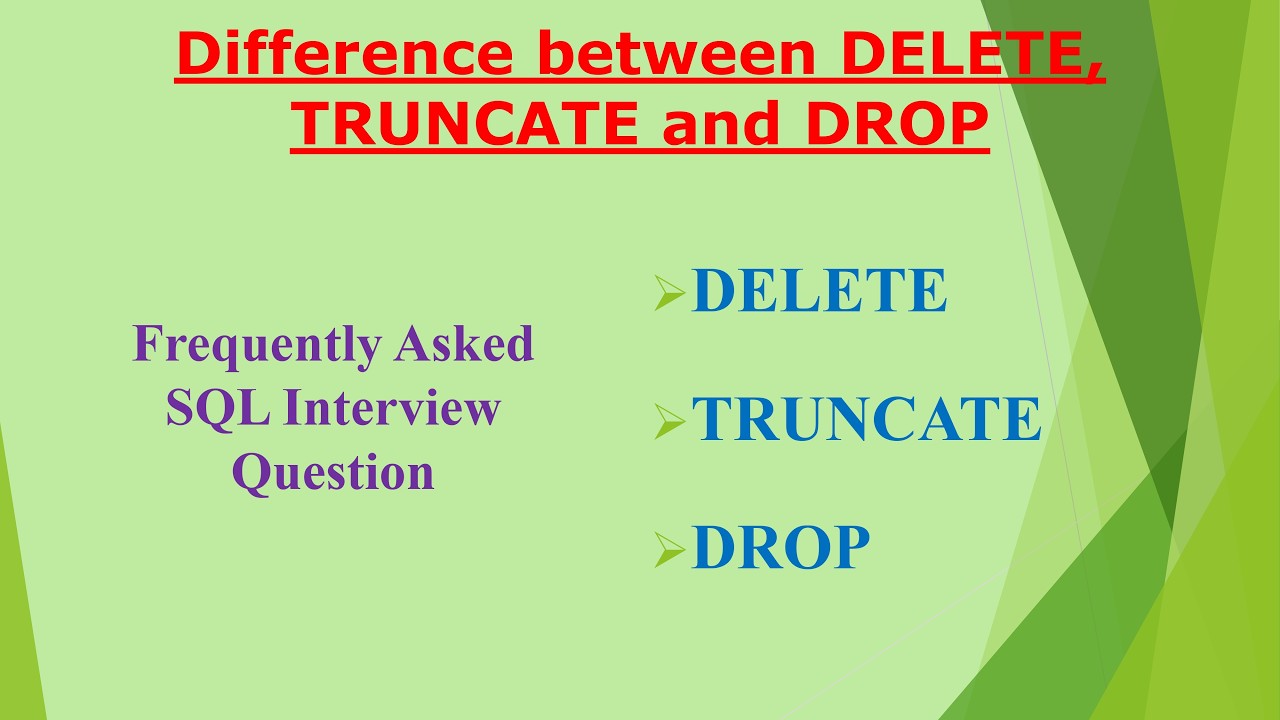 Difference between DELETE, TRUNCATE and DROP

Frequently Asked SQL Interview Question

➢ DELETE

➢ TRUNCATE

➢ DROP